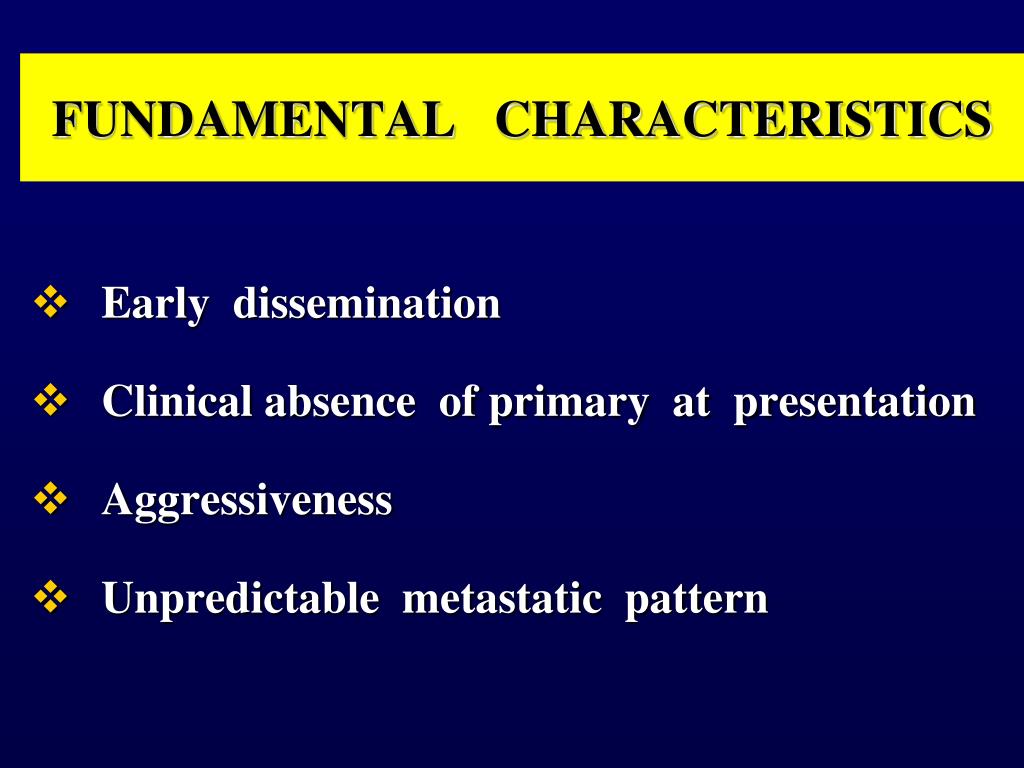 FUNDAMENTAL CHARACTERISTICS

❖ Early dissemination

❖ Clinical absence of primary at presentation

❖ Aggressiveness

❖ Unpredictable metastatic pattern